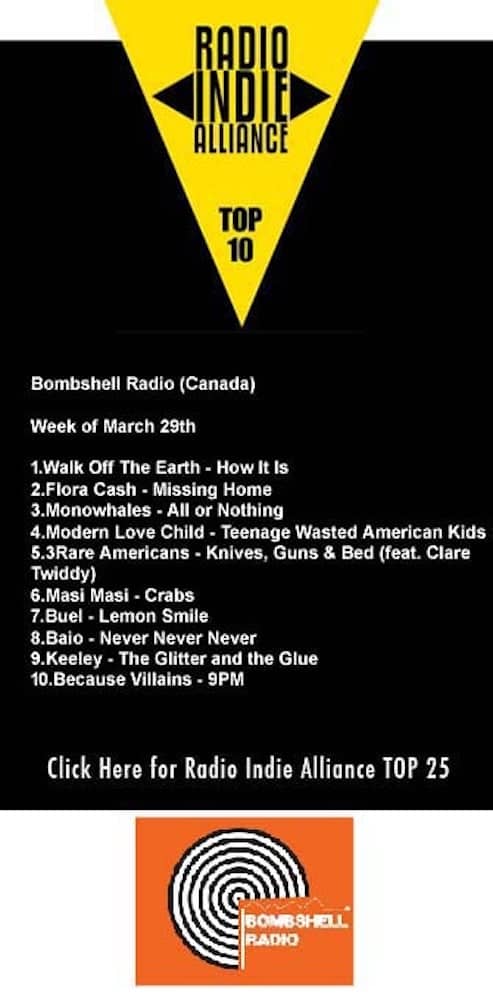 RADIO INDIE ALLIANCE

TOP 10

Bombshell Radio (Canada)

Week of March 29th

1.Walk Off The Earth - How It Is
2.Flora Cash - Missing Home
3.Monowhales - All or Nothing
4.Modern Love Child - Teenage Wasted American Kids
5.3Rare Americans - Knives, Guns & Bed (feat. Clare Twiddy)
6.Masi Masi - Crabs
7.Buel - Lemon Smile
8.Baio - Never Never Never
9.Keeley - The Glitter and the Glue
10.Because Villains - 9PM

Click Here for Radio Indie Alliance TOP 25

BOMBSHELL RADIO